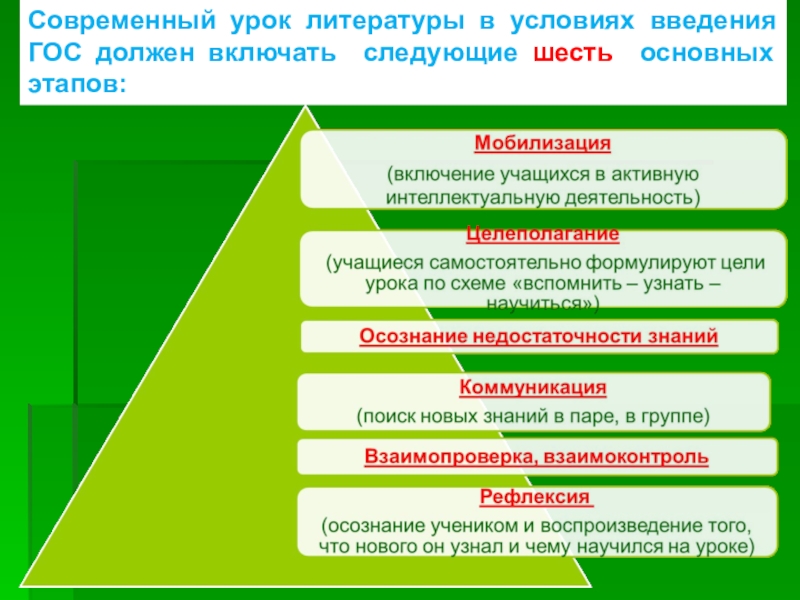 Современный урок литературы в условиях введения ГОС должен включать следующие шесть основных этапов:

Мобилизация
(включение учащихся в активную интеллектуальную деятельность)

Целеполагание
(учащиеся самостоятельно формулируют цели урока по схеме «вспомнить – узнать – научиться»)

Осознание недостаточности знаний

Коммуникация
(поиск новых знаний в паре, в группе)

Взаимопроверка, взаимоконтроль

Рефлексия
(осознание учеником и воспроизведение того, что нового он узнал и чему научился на уроке)